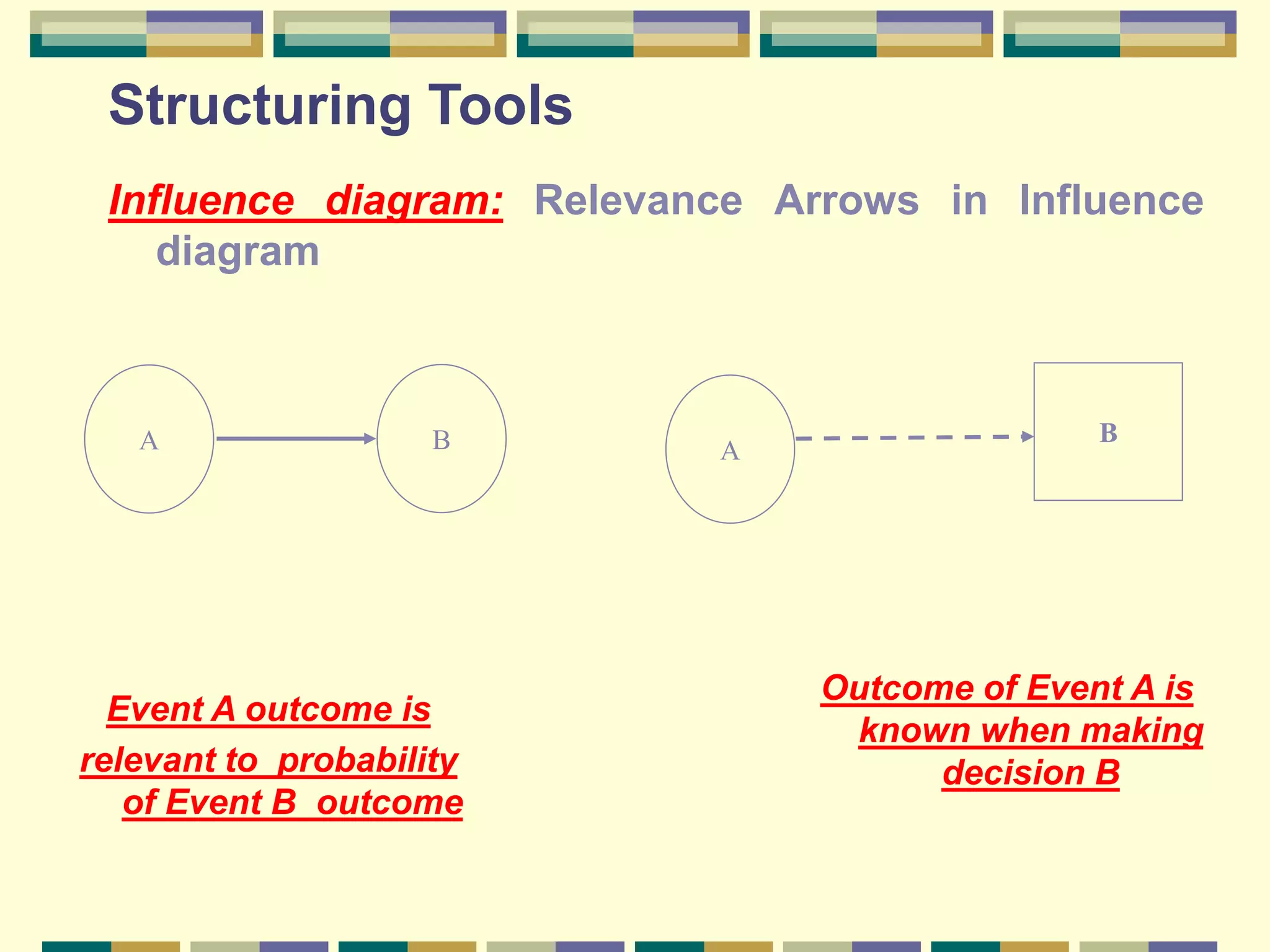 Structuring Tools

Influence diagram: Relevance Arrows in Influence diagram

A

B

A

B

Event A outcome is relevant to probability of Event B outcome

Outcome of Event A is known when making decision B